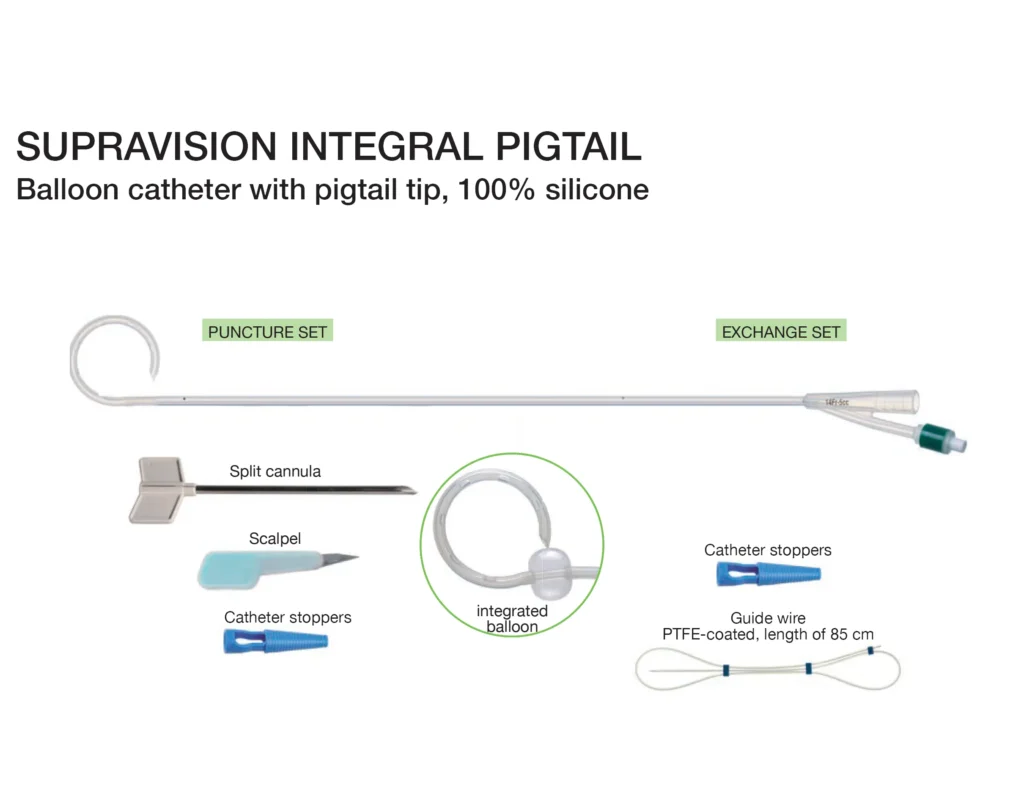 SUPRAVISION INTEGRAL PIGTAIL
Balloon catheter with pigtail tip, 100% silicone

PUNCTURE SET

EXCHANGE SET

14Fr-5cc

Split cannula

Scalpel

Catheter stoppers

integrated balloon

Catheter stoppers

Guide wire
PTFE-coated, length of 85 cm